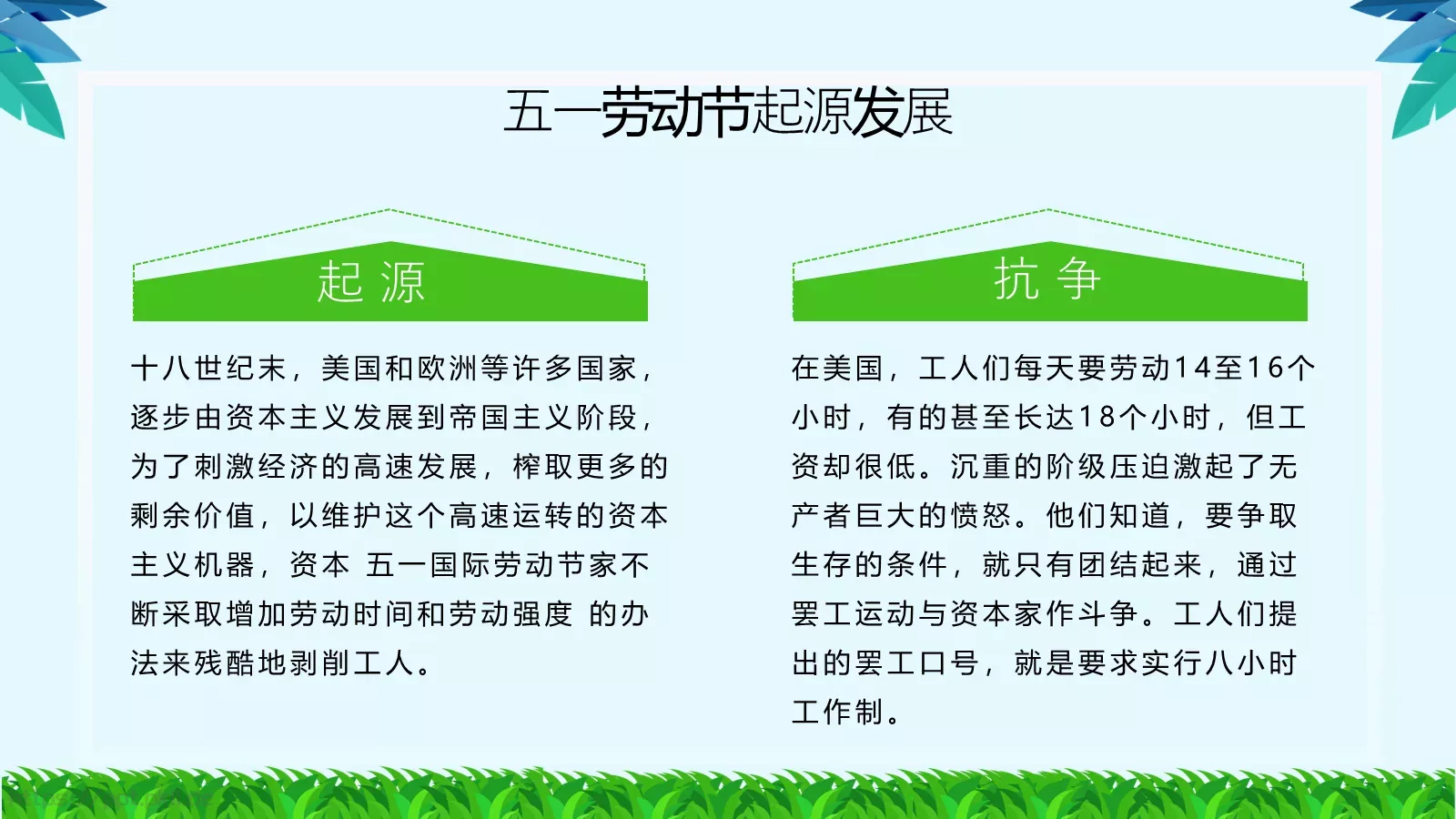 五一劳动节起源发展

起 源

十八世纪末，美国和欧洲等许多国家，逐步由资本主义发展到帝国主义阶段，为了刺激经济的高速发展，榨取更多的剩余价值，以维护这个高速运转的资本主义机器，资本 五一国际劳动节家不断采取增加劳动时间和劳动强度 的办法来残酷地剥削工人。

抗 争

在美国，工人们每天要劳动14至16个小时，有的甚至长达18个小时，但工资却很低。沉重的阶级压迫激起了无产者巨大的愤怒。他们知道，要争取生存的条件，就只有团结起来，通过罢工运动与资本家作斗争。工人们提出的罢工口号，就是要求实行八小时工作制。